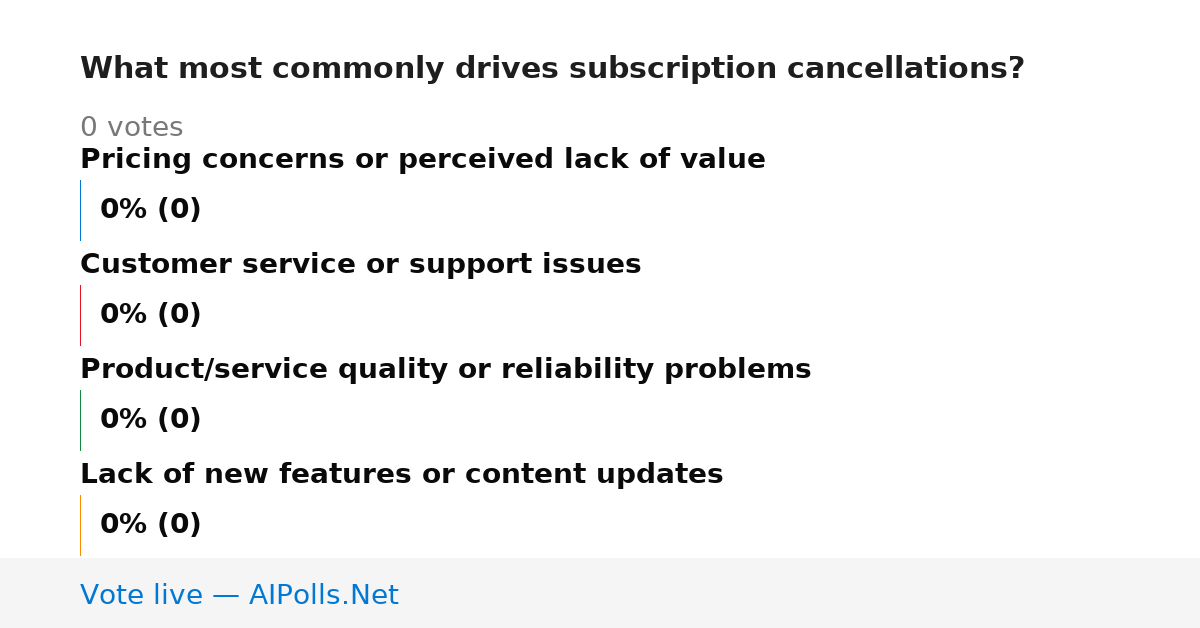 What most commonly drives subscription cancellations?

0 votes

Pricing concerns or perceived lack of value

0% (0)

Customer service or support issues

0% (0)

Product/service quality or reliability problems

0% (0)

Lack of new features or content updates

0% (0)

Vote live — AIPolls.Net